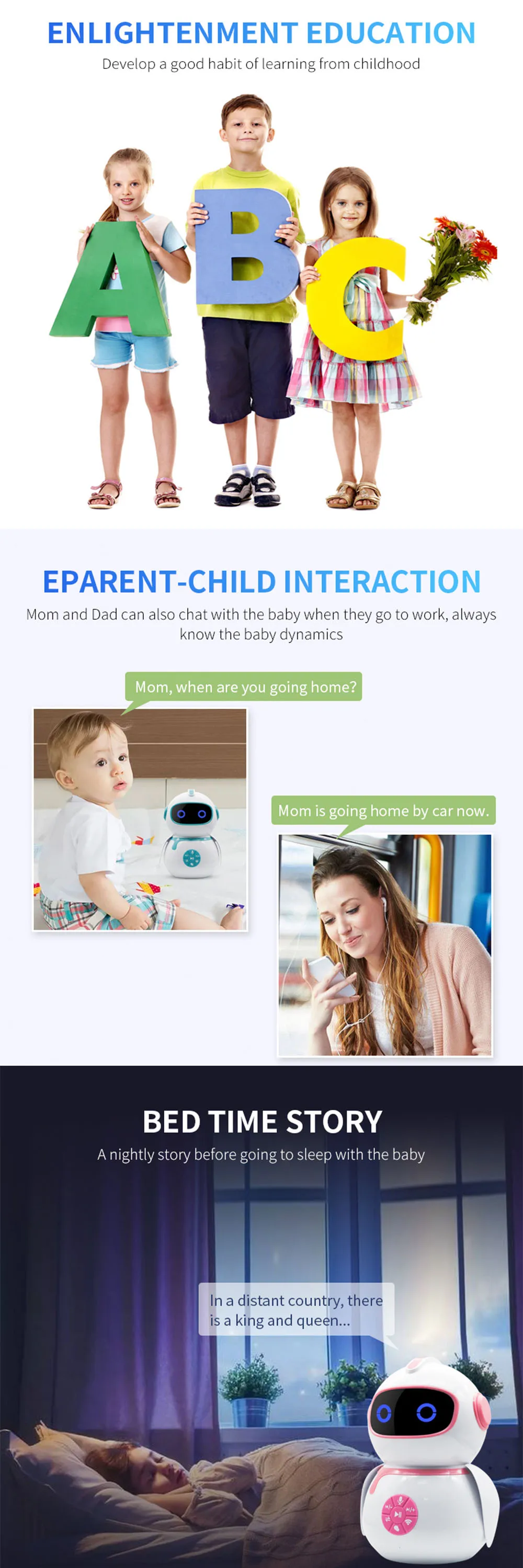 ENLIGHTENMENT EDUCATION
Develop a good habit of learning from childhood

A B C

EPARENT-CHILD INTERACTION
Mom and Dad can also chat with the baby when they go to work, always know the baby dynamics

Mom, when are you going home?

Mom is going home by car now.

BED TIME STORY
A nightly story before going to sleep with the baby

In a distant country, there is a king and queen...